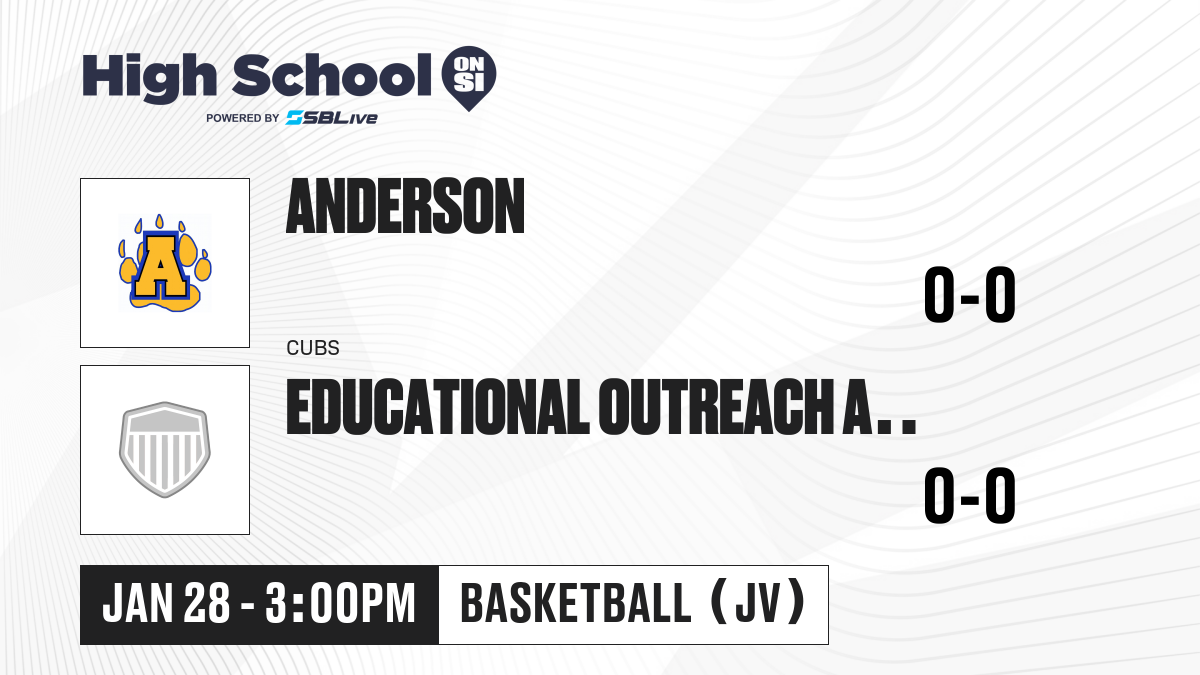 High School ON SI
POWERED BY SBLive

A

ANDERSON

0-0

CUBS

EDUCATIONAL OUTREACH A..

0-0

JAN 28 - 3:00PM

BASKETBALL (JV)